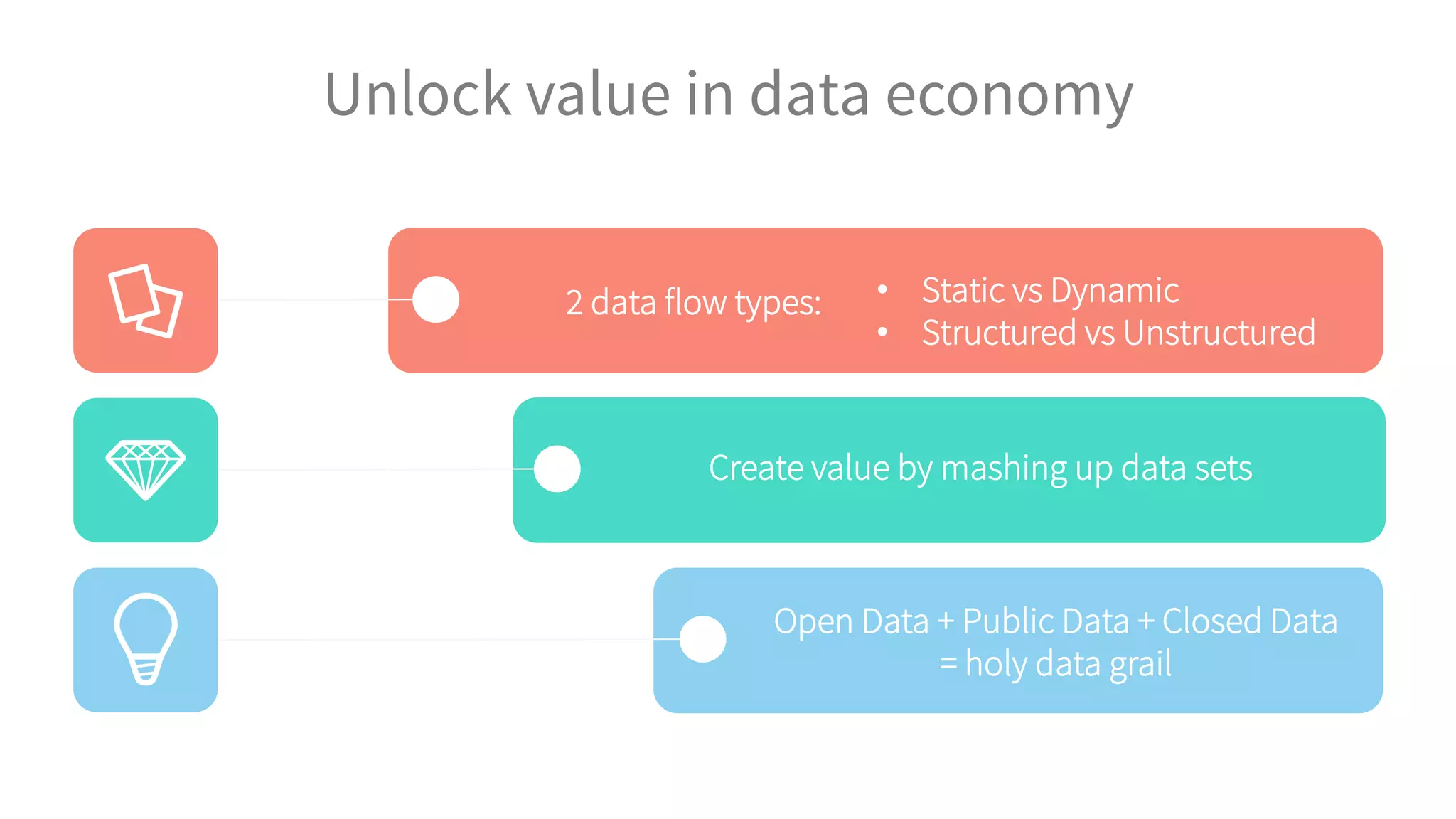 Unlock value in data economy

2 data flow types:
• Static vs Dynamic
• Structured vs Unstructured

Create value by mashing up data sets

Open Data + Public Data + Closed Data = holy data grail